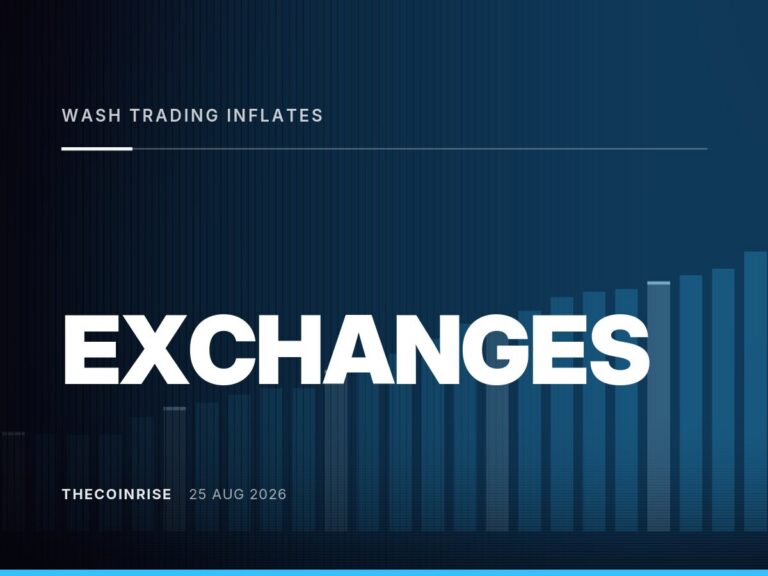 WASH TRADING INFLATES

EXCHANGES

THECOINRISE 25 AUG 2026